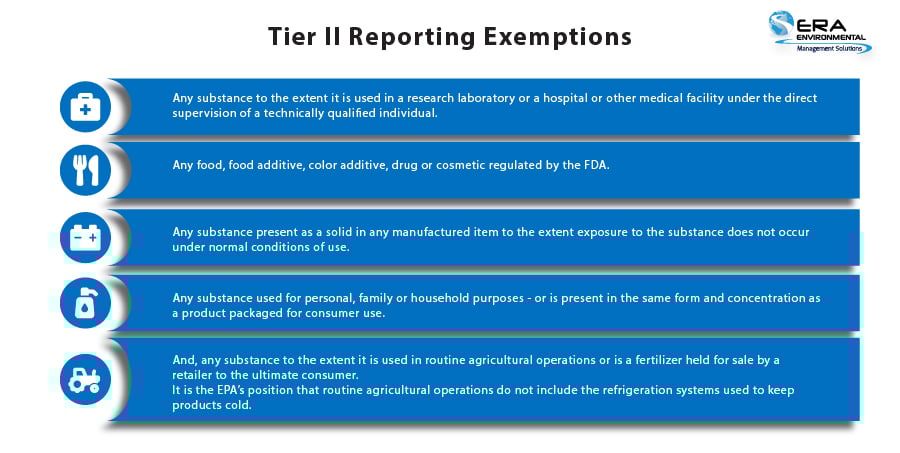 Tier II Reporting Exemptions

ERA ENVIRONMENTAL Management Solutions

Any substance to the extent it is used in a research laboratory or a hospital or other medical facility under the direct supervision of a technically qualified individual.

Any food, food additive, color additive, drug or cosmetic regulated by the FDA.

Any substance present as a solid in any manufactured item to the extent exposure to the substance does not occur under normal conditions of use.

Any substance used for personal, family or household purposes - or is present in the same form and concentration as a product packaged for consumer use.

And, any substance to the extent it is used in routine agricultural operations or is a fertilizer held for sale by a retailer to the ultimate consumer.
It is the EPA's position that routine agricultural operations do not include the refrigeration systems used to keep products cold.